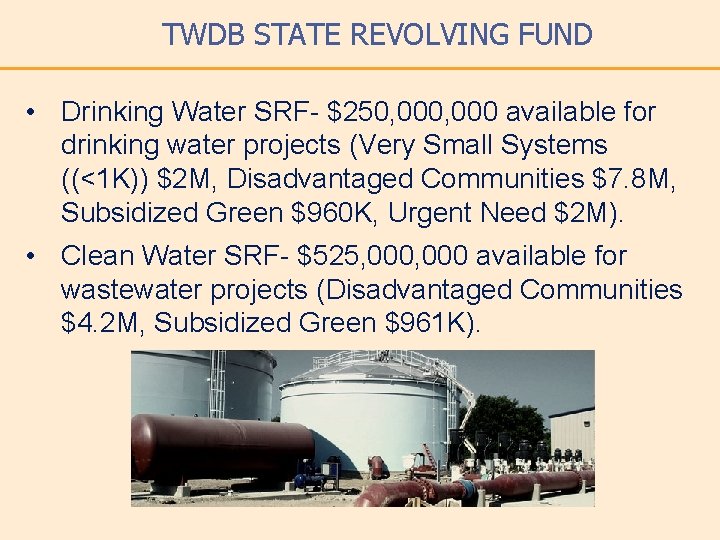 TWDB STATE REVOLVING FUND

• Drinking Water SRF- \$250,000,000 available for drinking water projects (Very Small Systems ((<1K)) \$2M, Disadvantaged Communities \$7.8M, Subsidized Green \$960K, Urgent Need \$2M).

• Clean Water SRF- \$525,000,000 available for wastewater projects (Disadvantaged Communities \$4.2M, Subsidized Green \$961K).